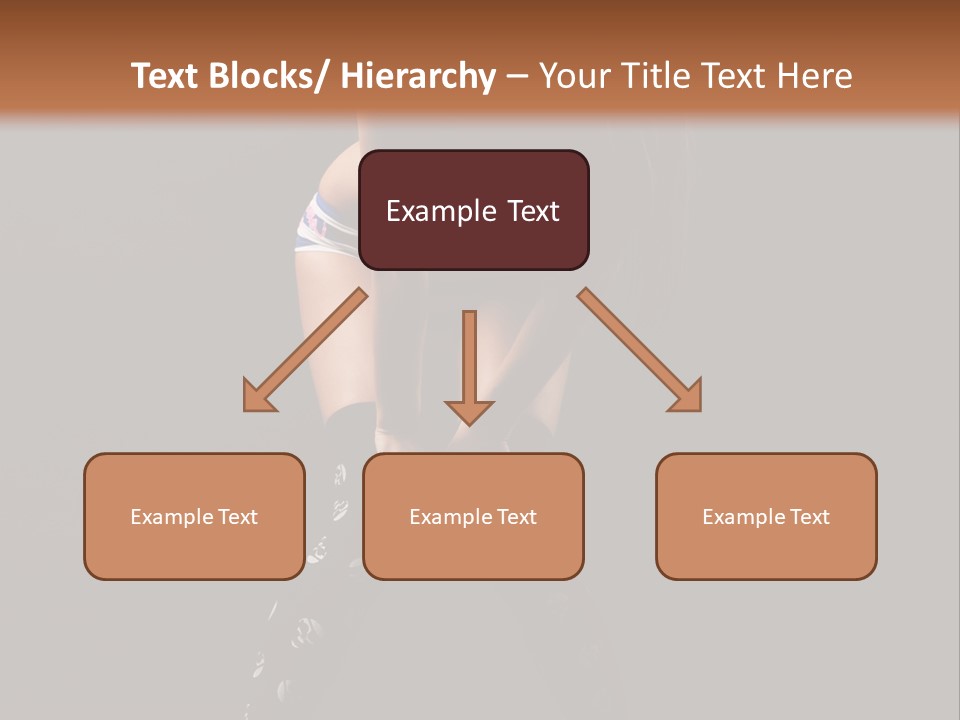 Text Blocks/ Hierarchy – Your Title Text Here

Example Text

Example Text

Example Text

Example Text